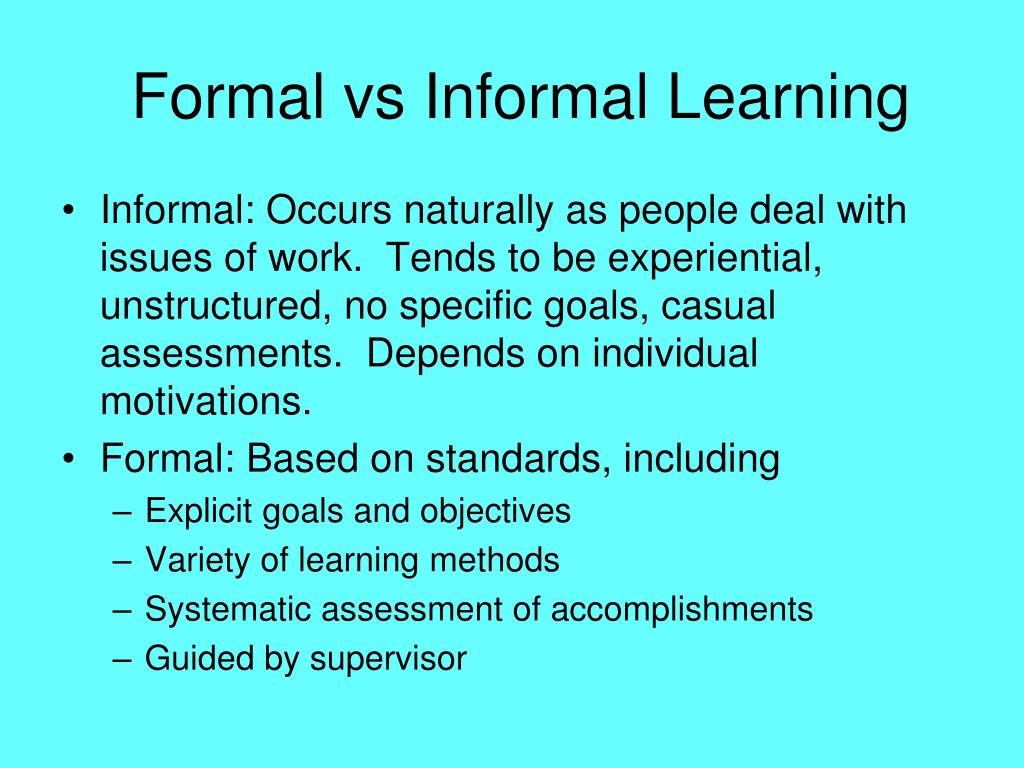 Formal vs Informal Learning

• Informal: Occurs naturally as people deal with issues of work.  Tends to be experiential, unstructured, no specific goals, casual assessments.  Depends on individual motivations.
• Formal: Based on standards, including
– Explicit goals and objectives
– Variety of learning methods
– Systematic assessment of accomplishments
– Guided by supervisor